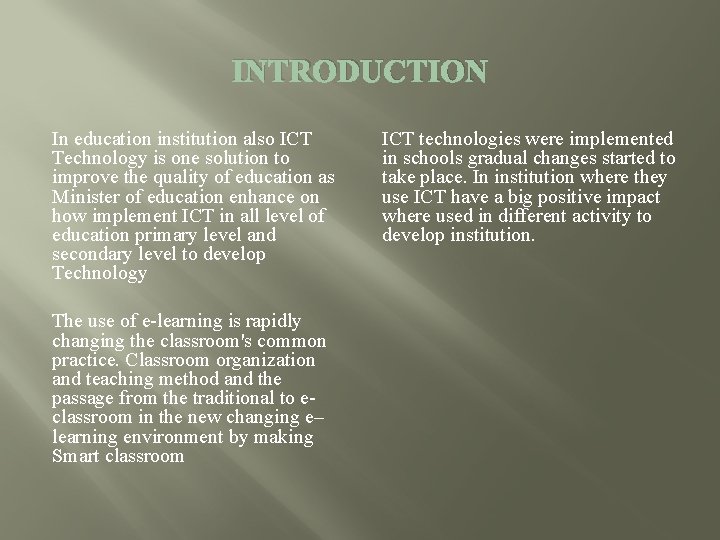 INTRODUCTION

In education institution also ICT Technology is one solution to improve the quality of education as Minister of education enhance on how implement ICT in all level of education primary level and secondary level to develop Technology

The use of e-learning is rapidly changing the classroom's common practice. Classroom organization and teaching method and the passage from the traditional to e-classroom in the new changing e–learning environment by making Smart classroom

ICT technologies were implemented in schools gradual changes started to take place. In institution where they use ICT have a big positive impact where used in different activity to develop institution.